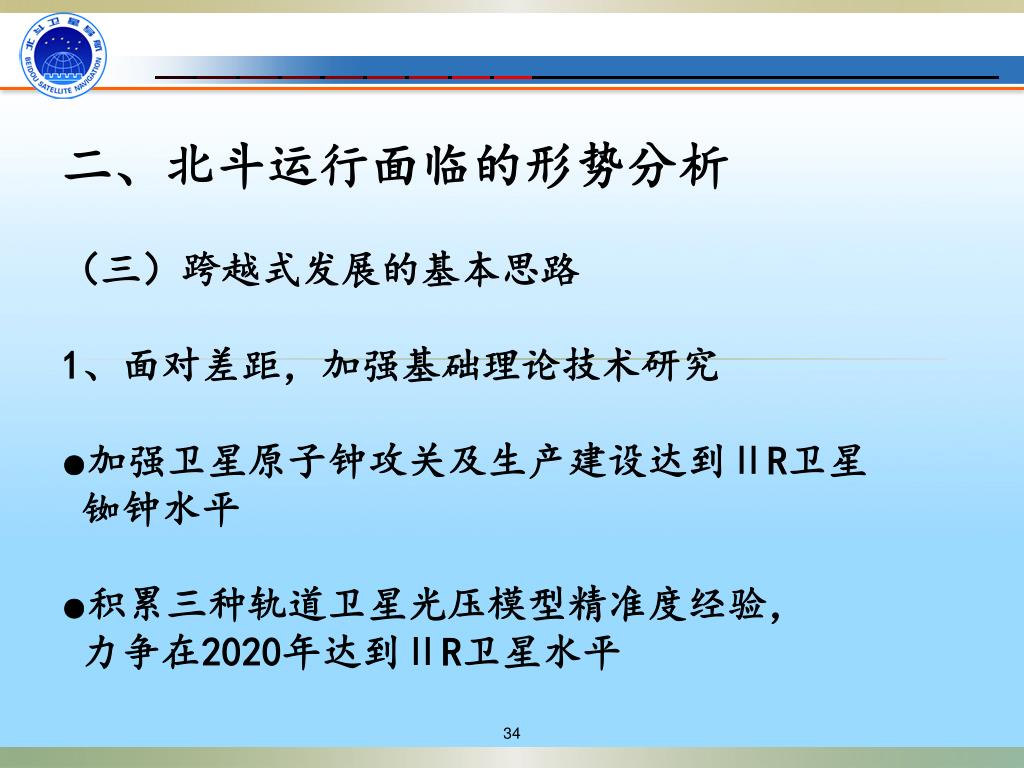 北斗卫星导航
BEIDOU SATELLITE NAVIGATION

二、北斗运行面临的形势分析

（三）跨越式发展的基本思路

1、面对差距，加强基础理论技术研究

●加强卫星原子钟攻关及生产建设达到IIR卫星铷钟水平

●积累三种轨道卫星光压模型精准度经验，力争在2020年达到IIR卫星水平

34